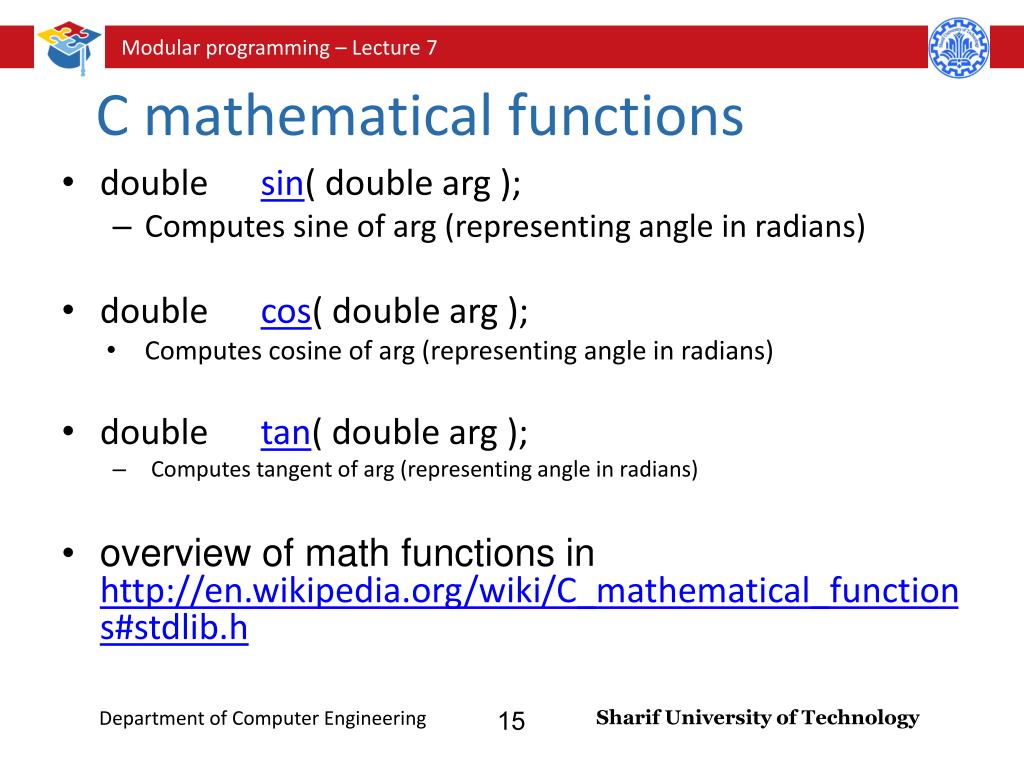 Modular programming – Lecture 7

C mathematical functions

• double sin( double arg );
– Computes sine of arg (representing angle in radians)

• double cos( double arg );
• Computes cosine of arg (representing angle in radians)

• double tan( double arg );
– Computes tangent of arg (representing angle in radians)

• overview of math functions in http://en.wikipedia.org/wiki/C_mathematical_functions#stdlib.h

Department of Computer Engineering 15 Sharif University of Technology